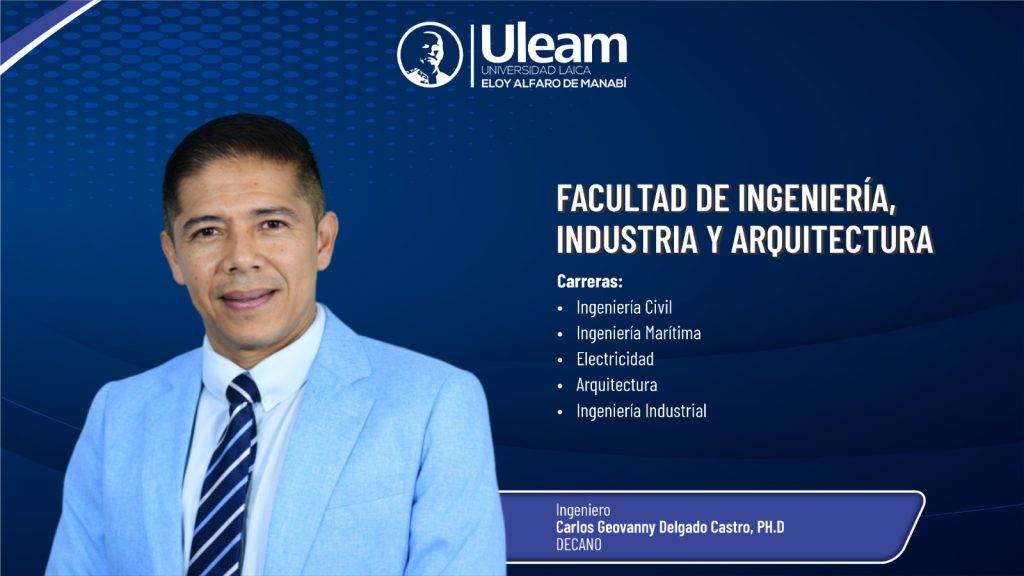 Uleam
UNIVERSIDAD LAICA
ELOY ALFARO DE MANABÍ

FACULTAD DE INGENIERÍA, INDUSTRIA Y ARQUITECTURA

Carreras:
• Ingeniería Civil
• Ingeniería Marítima
• Electricidad
• Arquitectura
• Ingeniería Industrial

Ingeniero
Carlos Geovanny Delgado Castro, PH.D
DECANO